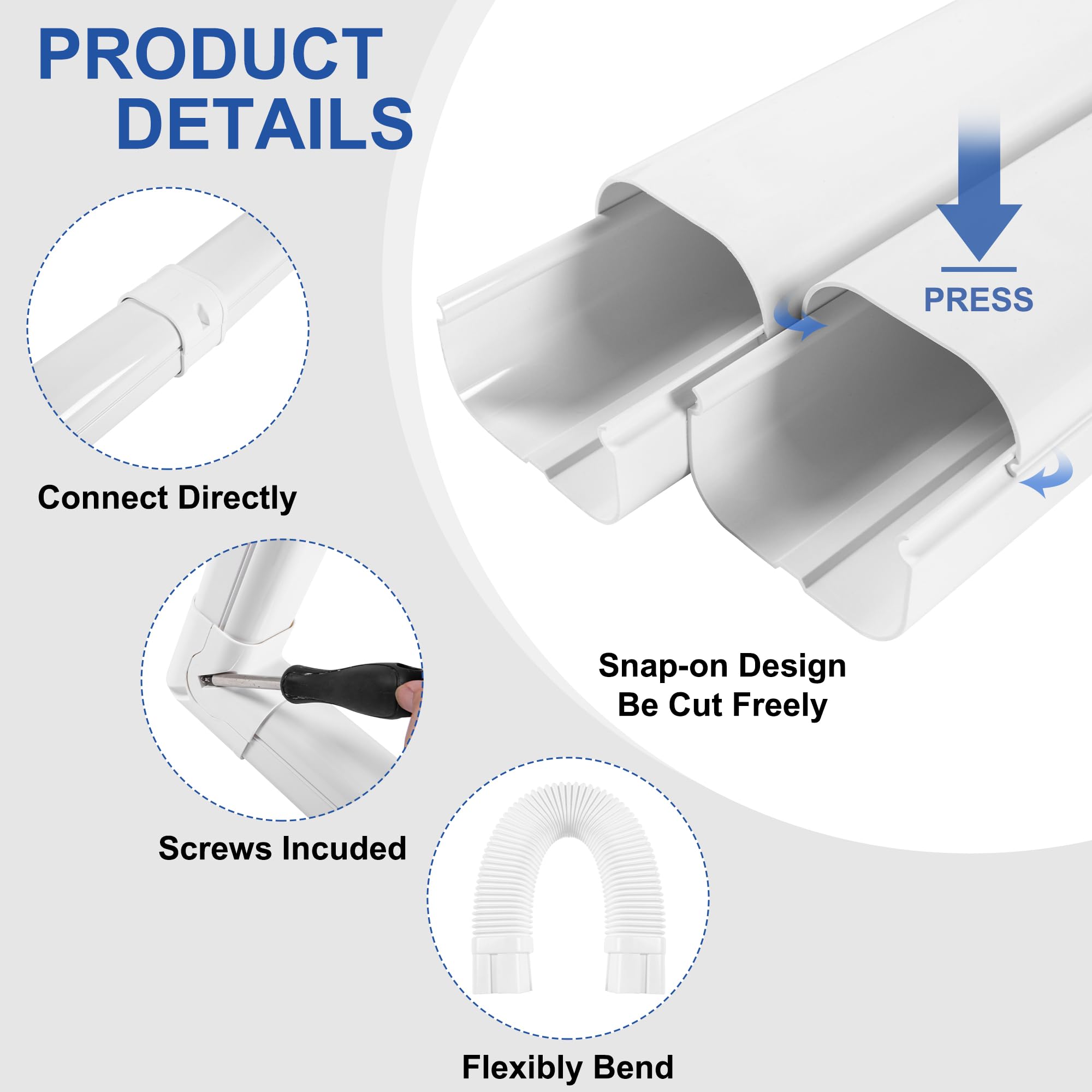 PRODUCT DETAILS

PRESS

Connect Directly

Snap-on Design
Be Cut Freely

Screws Incuded

Flexibly Bend